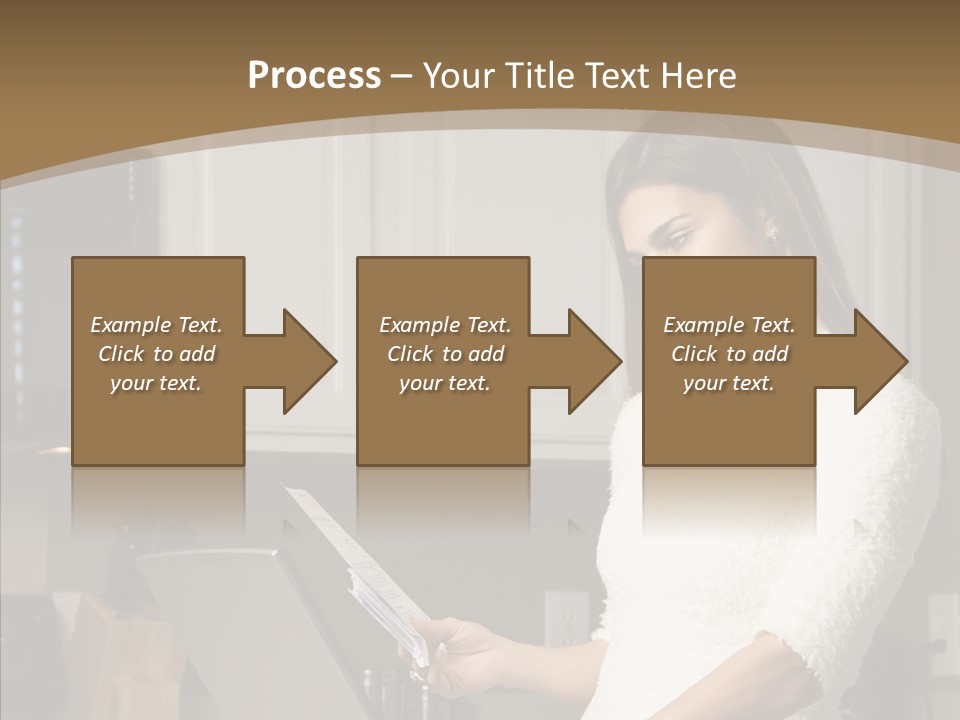 Process – Your Title Text Here

Example Text. Click to add your text.

Example Text. Click to add your text.

Example Text. Click to add your text.